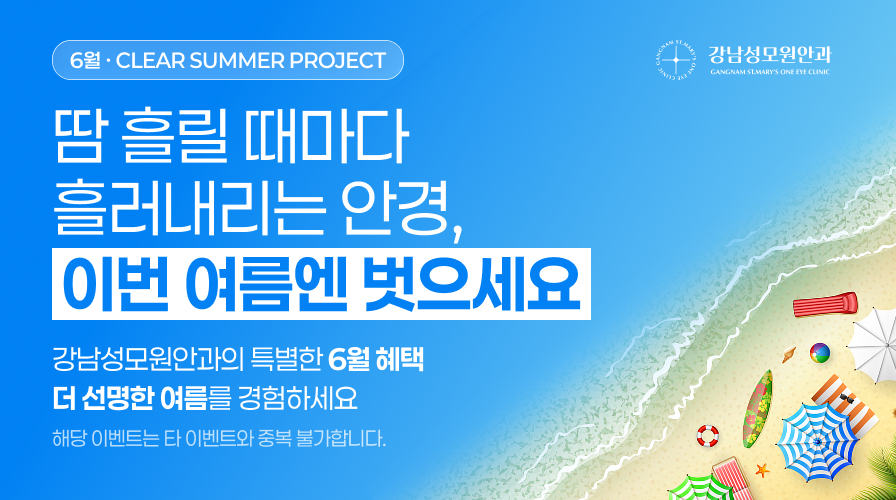 6월 · CLEAR SUMMER PROJECT

GANGNAM ST.MARY'S ONE EYE CLINIC
강남성모원안과
GANGNAM ST.MARY'S ONE EYE CLINIC

땀 흘릴 때마다
흘러내리는 안경,
이번 여름엔 벗으세요

강남성모원안과의 특별한 6월 혜택
더 선명한 여름를 경험하세요

해당 이벤트는 타 이벤트와 중복 불가합니다.